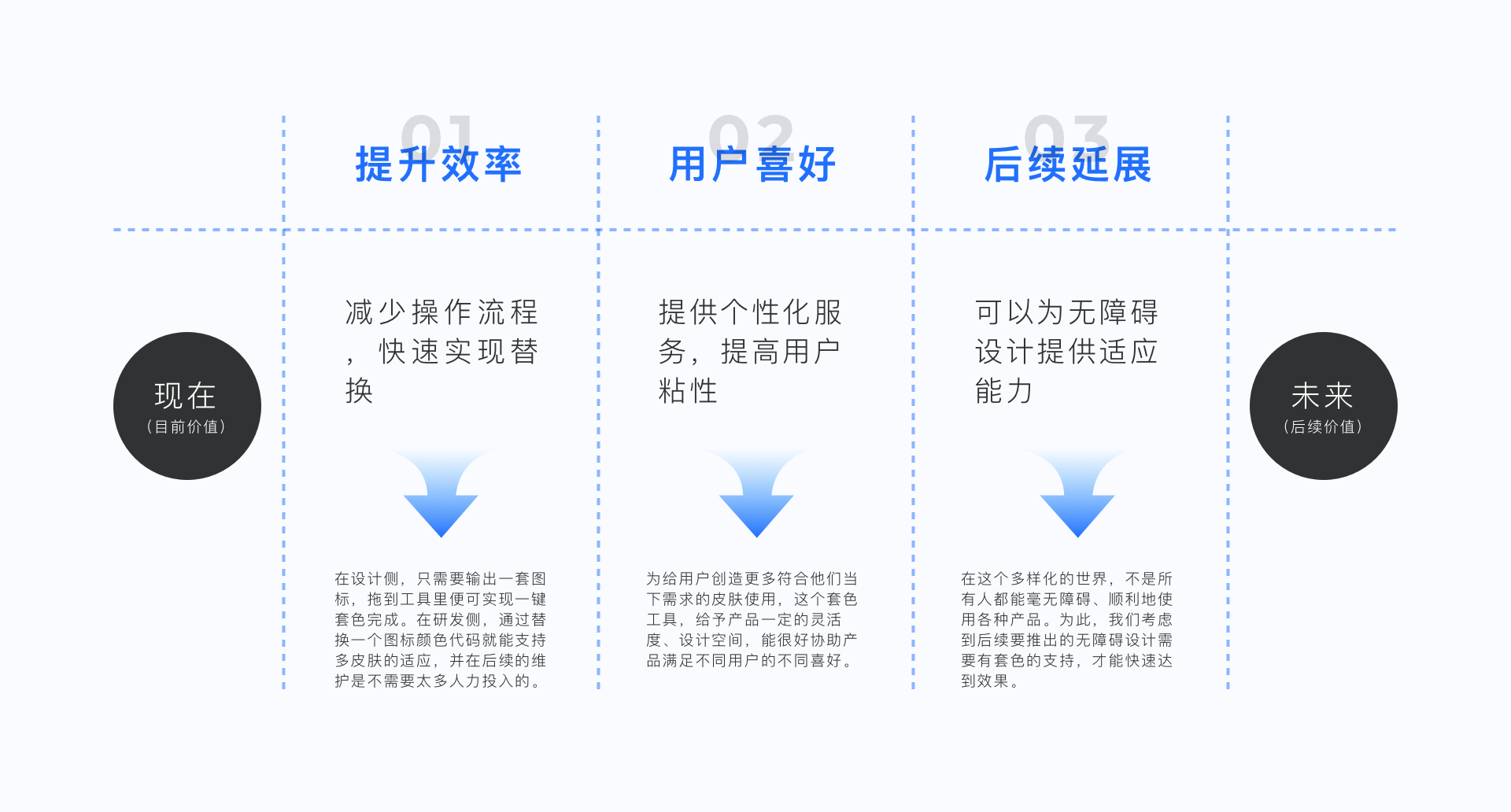 现在
(目前价值)

01
提升效率

减少操作流程，快速实现替换

在设计侧，只需要输出一套图标，拖到工具里便可实现一键套色完成。在研发侧，通过替换一个图标颜色代码就能支持多皮肤的适应，并在后续的维护是不需要太多人力投入的。

02
用户喜好

提供个性化服务，提高用户粘性

为给用户创造更多符合他们当下需求的皮肤使用，这个套色工具，给予产品一定的灵活度、设计空间，能很好协助产品满足不同用户的不同喜好。

03
后续延展

可以为无障碍设计提供适应能力

在这个多样化的世界，不是所有人都能毫无障碍、顺利地使用各种产品。为此，我们考虑到后续要推出的无障碍设计需要有套色的支持，才能快速达到效果。

未来
(后续价值)